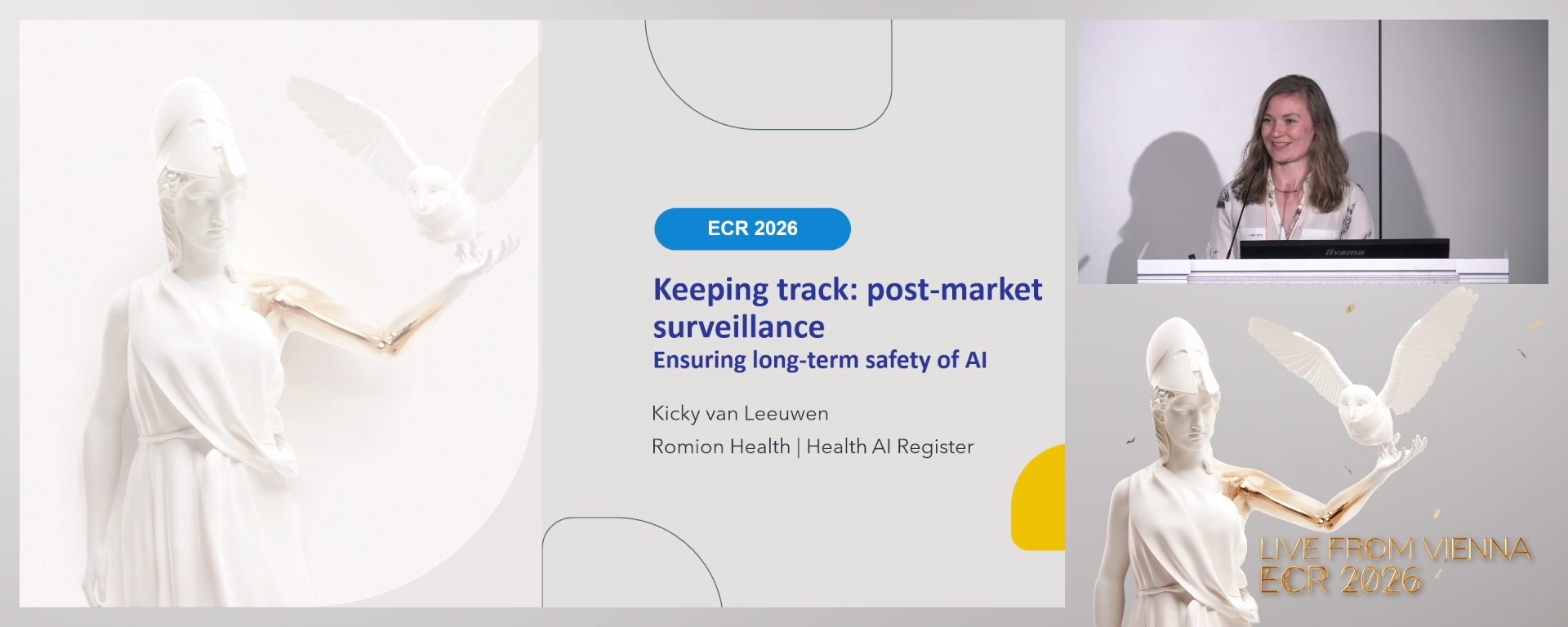 ECR 2026

Keeping track: post-market surveillance

Ensuring long-term safety of AI

Kicky van Leeuwen

Romion Health | Health AI Register

iiyama

LIVE FROM VIENNA
ECR 2026